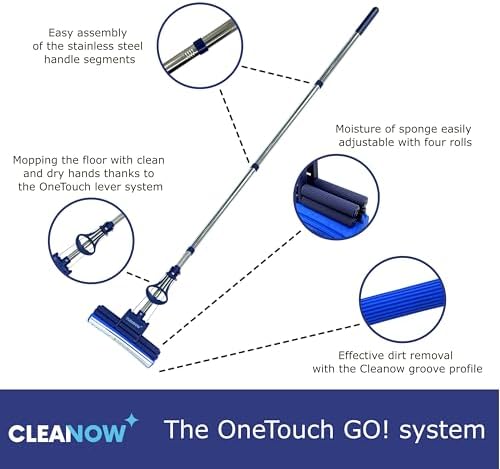 Easy assembly of the stainless steel handle segments

Moisture of sponge easily adjustable with four rolls

Mopping the floor with clean and dry hands thanks to the OneTouch lever system

Effective dirt removal with the Cleanow groove profile

CLEANOW

The OneTouch GO! system